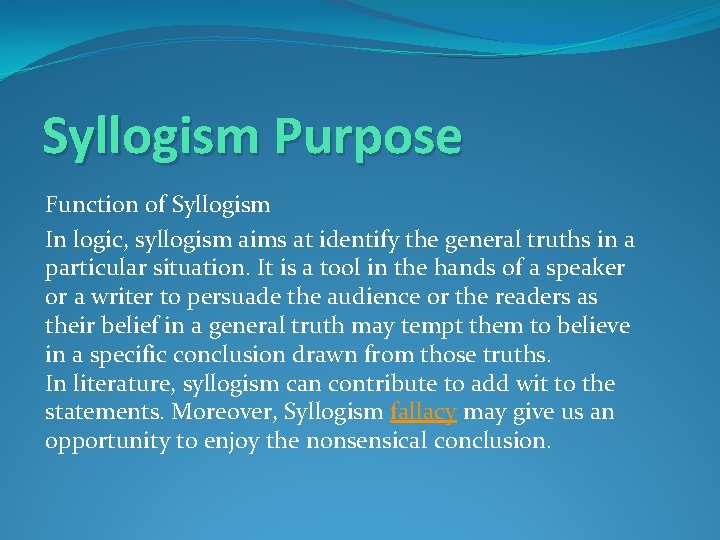 Syllogism Purpose

Function of Syllogism

In logic, syllogism aims at identify the general truths in a particular situation. It is a tool in the hands of a speaker or a writer to persuade the audience or the readers as their belief in a general truth may tempt them to believe in a specific conclusion drawn from those truths.
In literature, syllogism can contribute to add wit to the statements. Moreover, Syllogism fallacy may give us an opportunity to enjoy the nonsensical conclusion.